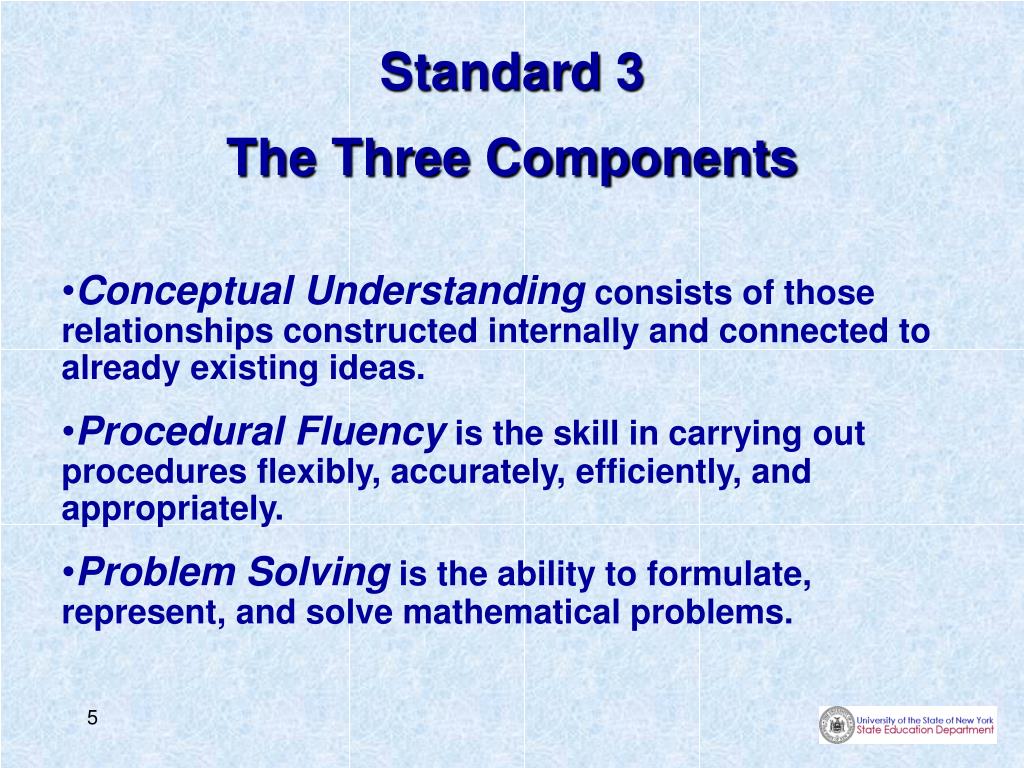 Standard 3

The Three Components

•Conceptual Understanding consists of those relationships constructed internally and connected to already existing ideas.

•Procedural Fluency is the skill in carrying out procedures flexibly, accurately, efficiently, and appropriately.

•Problem Solving is the ability to formulate, represent, and solve mathematical problems.

5

University of the State of New York
State Education Department